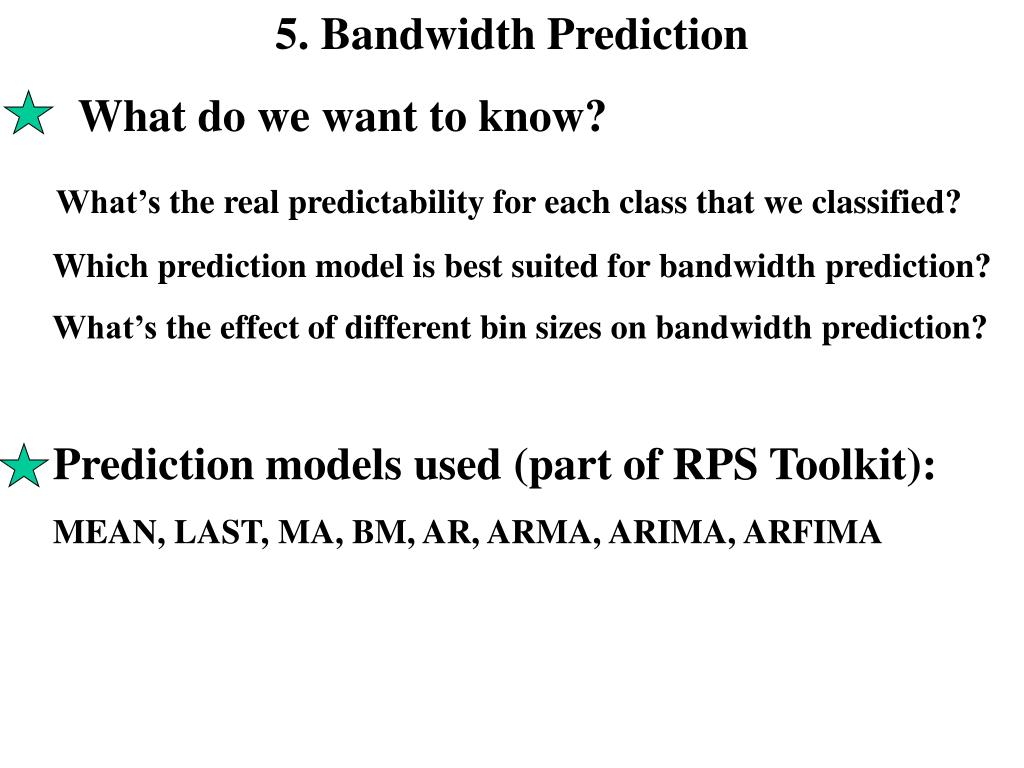 5. Bandwidth Prediction

What do we want to know?

What’s the real predictability for each class that we classified?

Which prediction model is best suited for bandwidth prediction?

What’s the effect of different bin sizes on bandwidth prediction?

Prediction models used (part of RPS Toolkit):

MEAN, LAST, MA, BM, AR, ARMA, ARIMA, ARFIMA